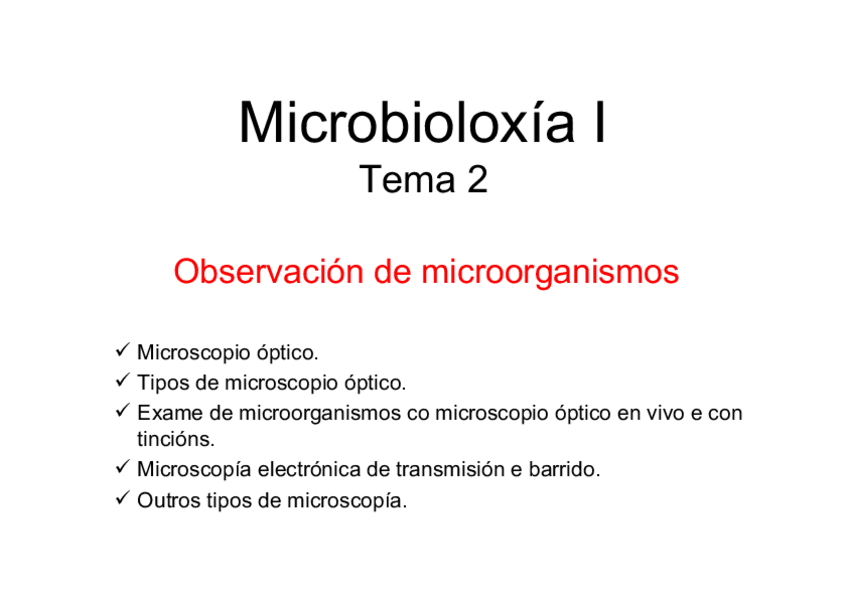 Microbioloxía I
Tema 2

Observación de microorganismos

✓ Microscopio óptico.
✓ Tipos de microscopio óptico.
✓ Exame de microorganismos co microscopio óptico en vivo e con tincións.
✓ Microscopía electrónica de transmisión e barrido.
✓ Outros tipos de microscopía.